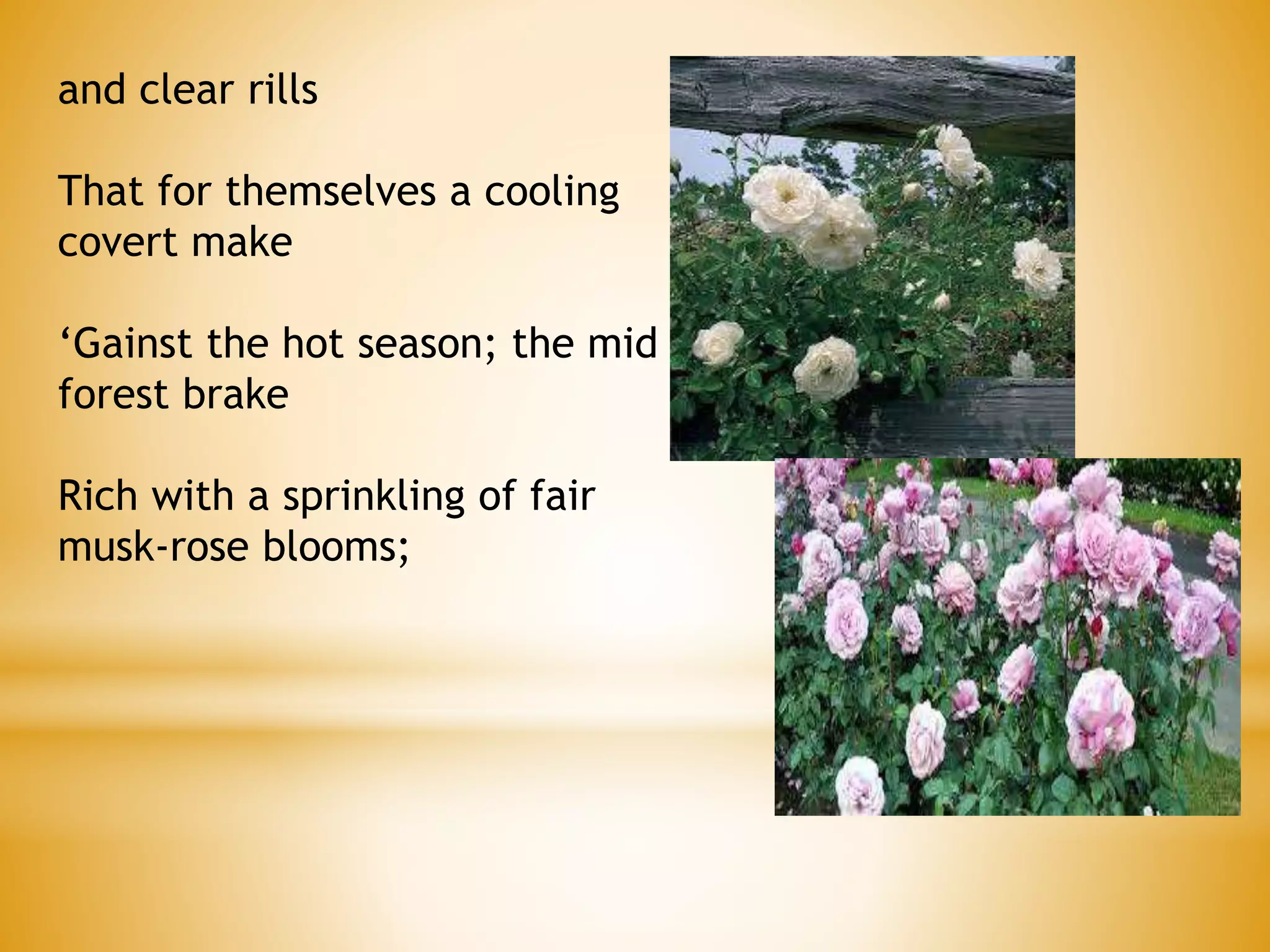 and clear rills

That for themselves a cooling covert make

‘Gainst the hot season; the mid forest brake

Rich with a sprinkling of fair musk-rose blooms;